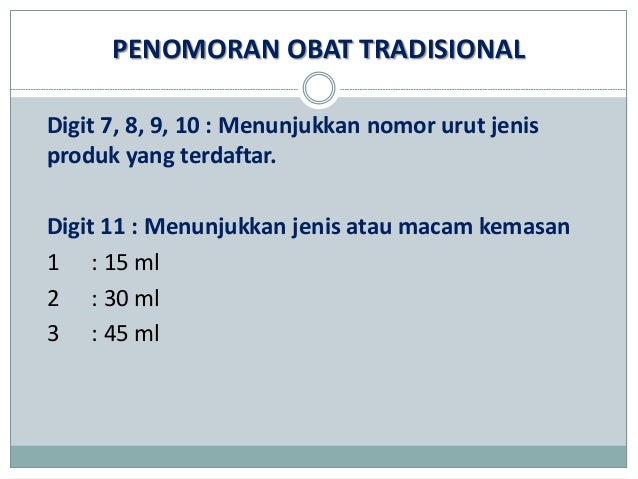 PENOMORAN OBAT TRADISIONAL

Digit 7, 8, 9, 10 : Menunjukkan nomor urut jenis produk yang terdaftar.

Digit 11 : Menunjukkan jenis atau macam kemasan
1 : 15 ml
2 : 30 ml
3 : 45 ml